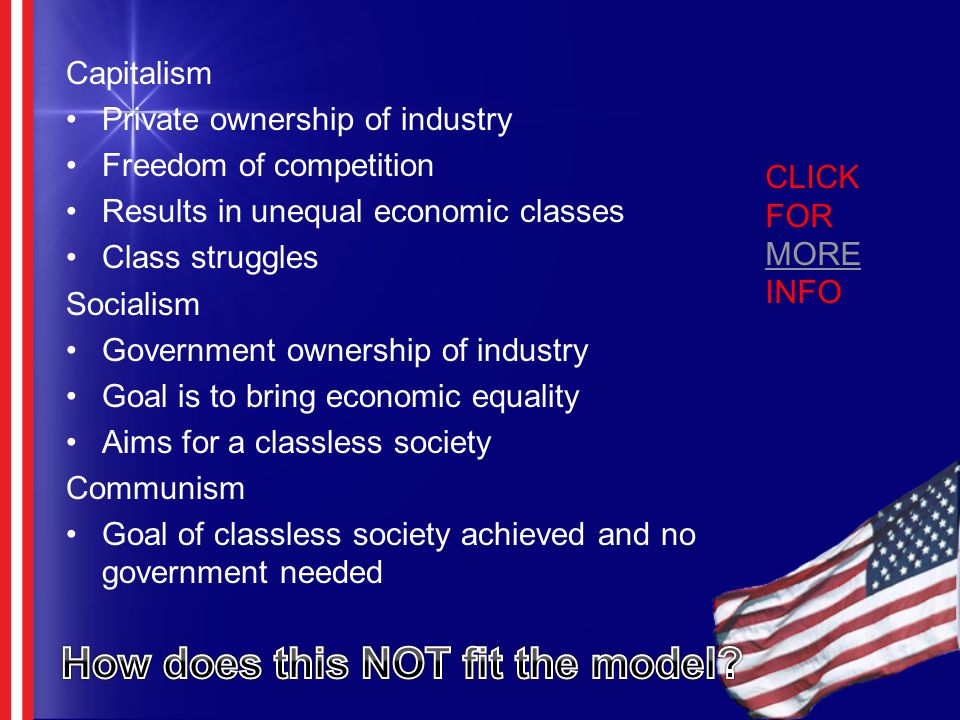 Capitalism
• Private ownership of industry
• Freedom of competition
• Results in unequal economic classes
• Class struggles

Socialism
• Government ownership of industry
• Goal is to bring economic equality
• Aims for a classless society

Communism
• Goal of classless society achieved and no government needed

CLICK FOR MORE INFO

How does this NOT fit the model?